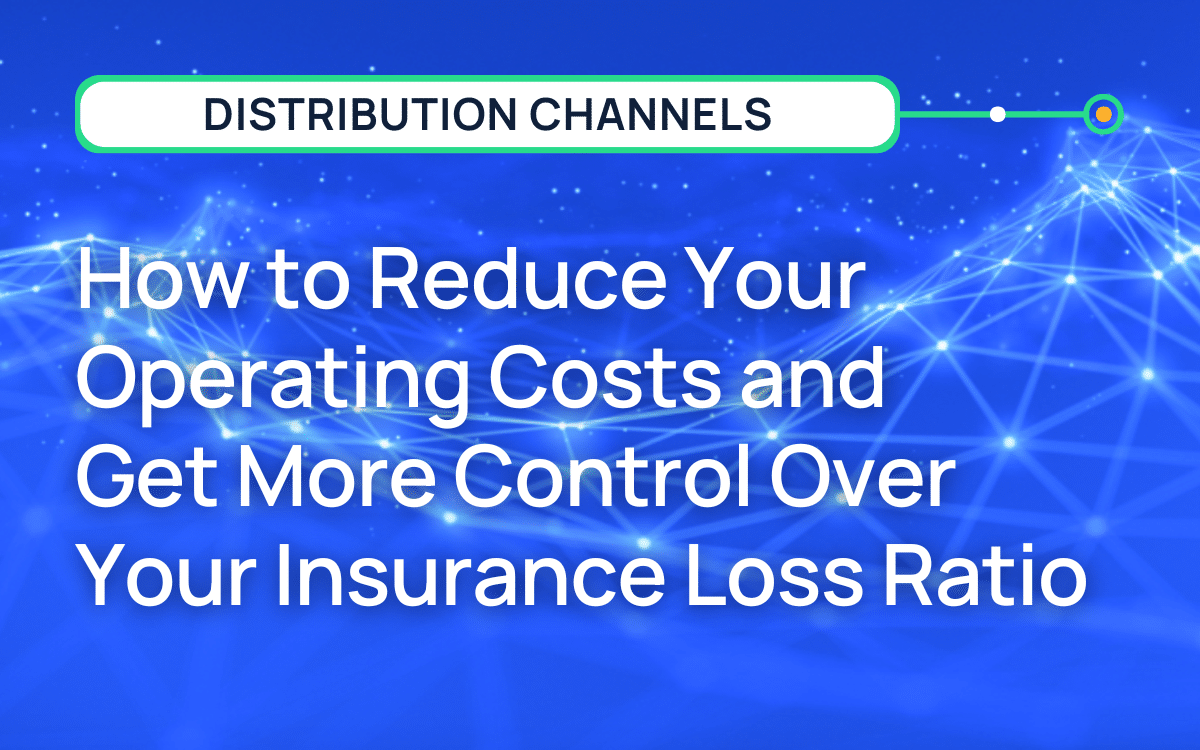 DISTRIBUTION CHANNELS

How to Reduce Your Operating Costs and Get More Control Over Your Insurance Loss Ratio